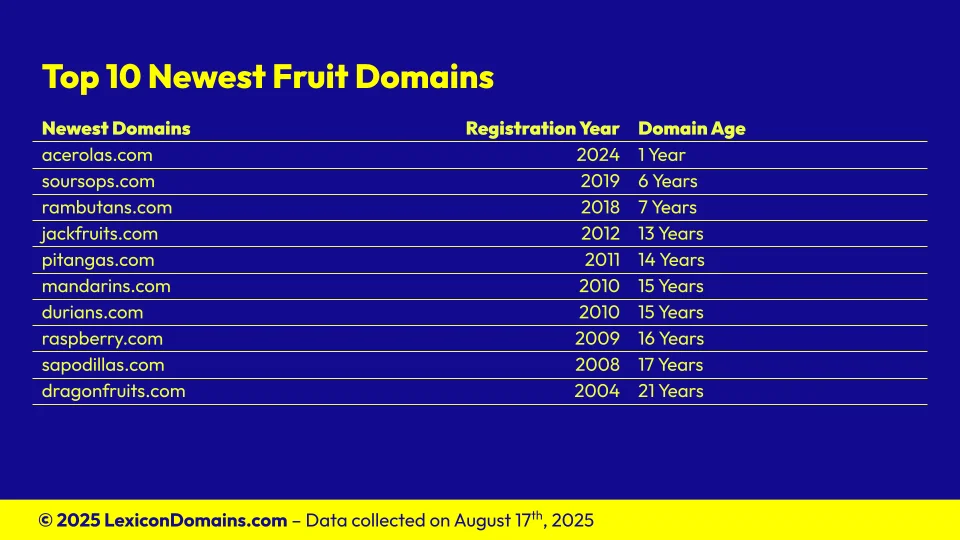 Top 10 Newest Fruit Domains

| Newest Domains | Registration Year | Domain Age |
|---|---|---|
| acerolas.com | 2024 | 1 Year |
| soursops.com | 2019 | 6 Years |
| rambutans.com | 2018 | 7 Years |
| jackfruits.com | 2012 | 13 Years |
| pitangas.com | 2011 | 14 Years |
| mandarins.com | 2010 | 15 Years |
| durians.com | 2010 | 15 Years |
| raspberry.com | 2009 | 16 Years |
| sapodillas.com | 2008 | 17 Years |
| dragonfruits.com | 2004 | 21 Years |

© 2025 LexiconDomains.com – Data collected on August 17$^{th}$, 2025